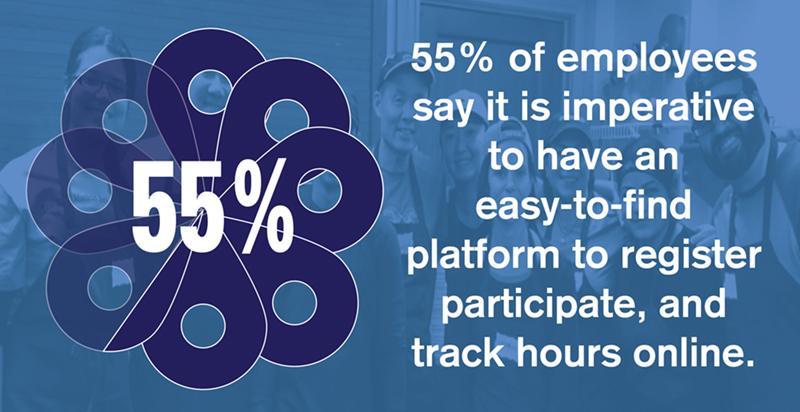 55%

55% of employees say it is imperative to have an easy-to-find platform to register participate, and track hours online.